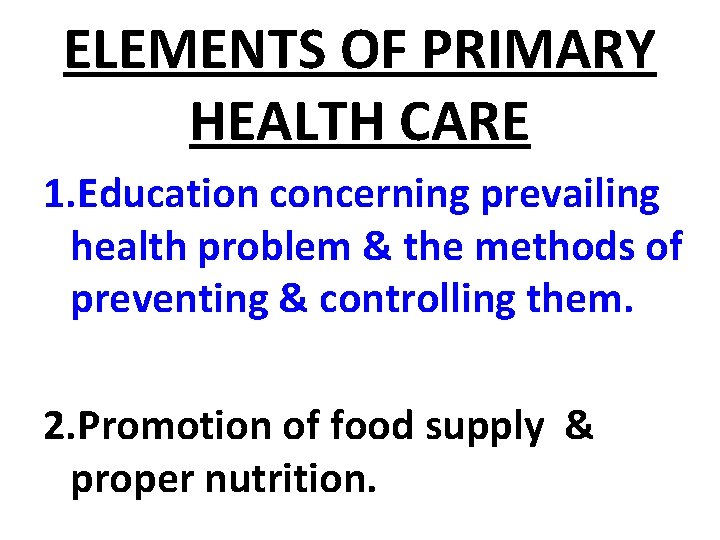 ELEMENTS OF PRIMARY HEALTH CARE

1.Education concerning prevailing health problem & the methods of preventing & controlling them.

2.Promotion of food supply & proper nutrition.